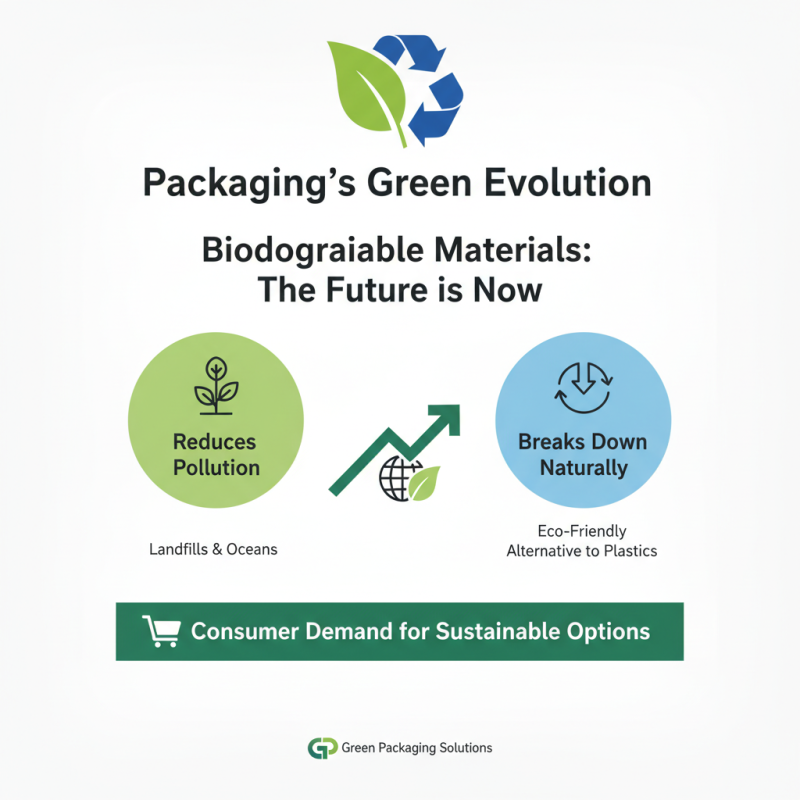 Packaging's Green Evolution

Biodograiable Materials: The Future is Now

Reduces Pollution

Landfills & Oceans

Breaks Down Naturally

Eco-Friendly Alternative to Plastics

Consumer Demand for Sustainable Options

GP Green Packaging Solutions